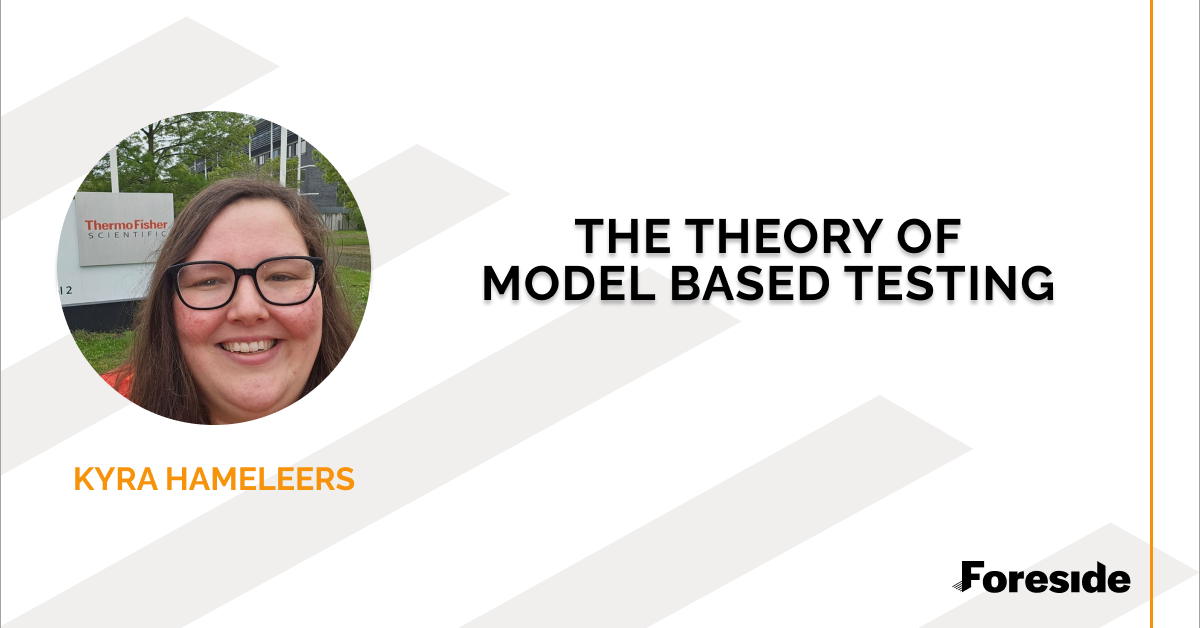 ThermoFisher
SCIENTIFIC

12

THE THEORY OF
MODEL BASED TESTING

KYRA HAMELEERS

Foreside